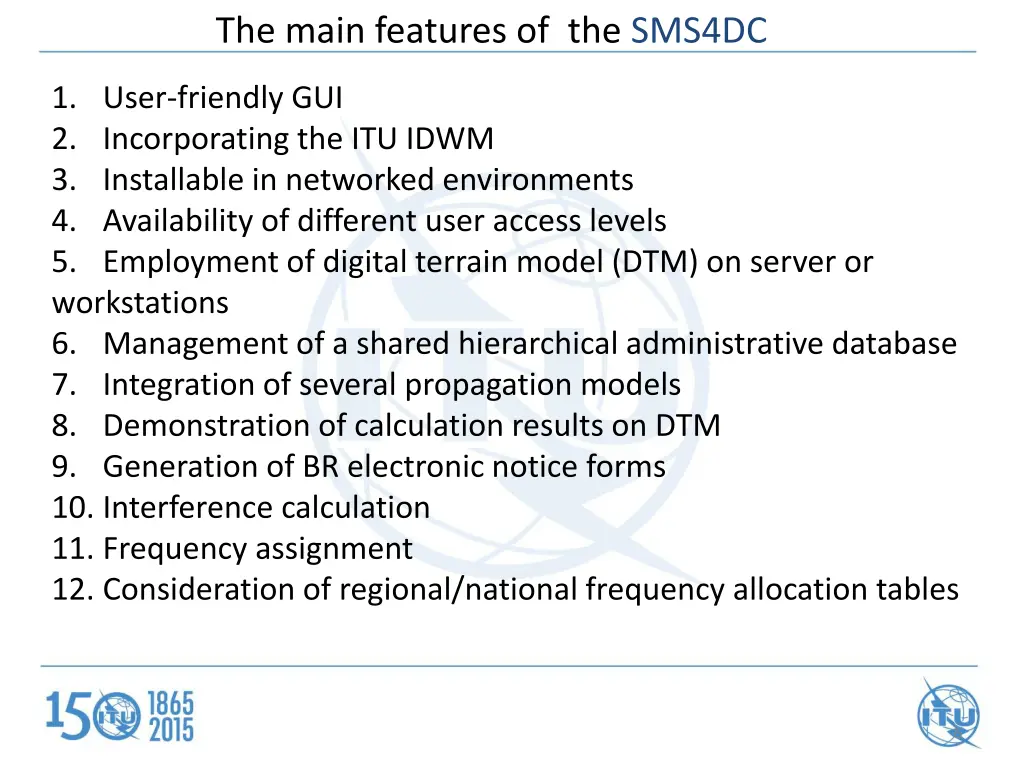 The main features of the SMS4DC

1. User-friendly GUI
2. Incorporating the ITU IDWM
3. Installable in networked environments
4. Availability of different user access levels
5. Employment of digital terrain model (DTM) on server or workstations
6. Management of a shared hierarchical administrative database
7. Integration of several propagation models
8. Demonstration of calculation results on DTM
9. Generation of BR electronic notice forms
10. Interference calculation
11. Frequency assignment
12. Consideration of regional/national frequency allocation tables

150 ITU 1865 2015

ITU